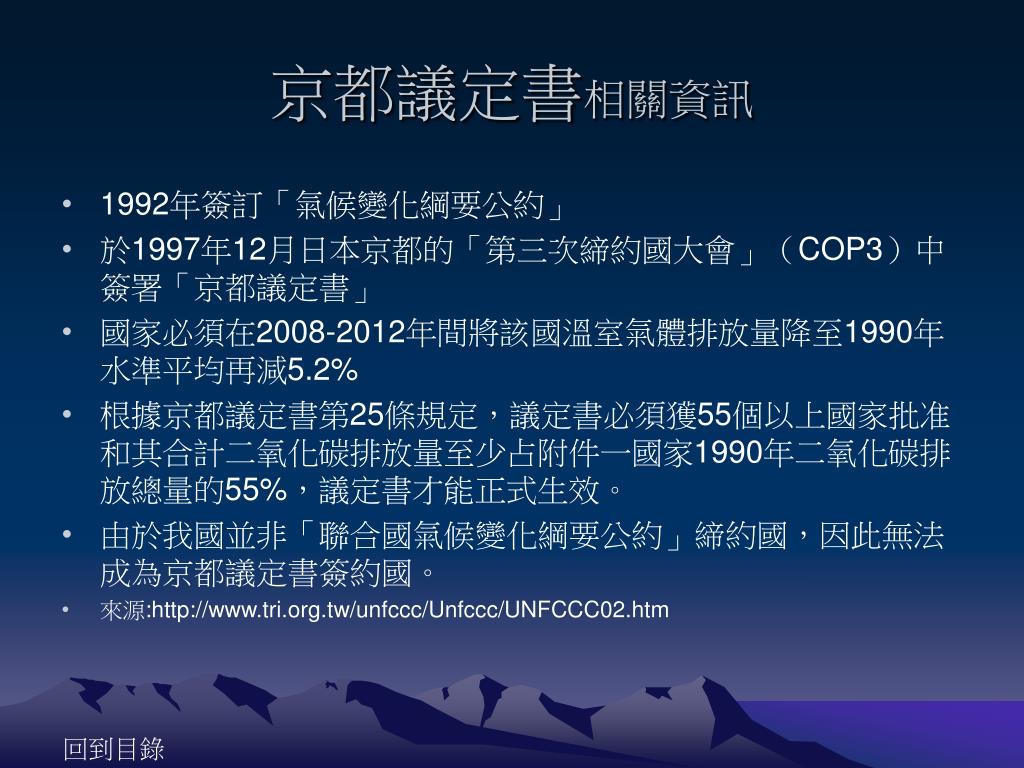 京都議定書相關資訊

• 1992年簽訂「氣候變化綱要公約」
• 於1997年12月日本京都的「第三次締約國大會」（COP3）中簽署「京都議定書」
• 國家必須在2008-2012年間將該國溫室氣體排放量降至1990年水準平均再減5.2%
• 根據京都議定書第25條規定，議定書必須獲55個以上國家批准和其合計二氧化碳排放量至少占附件一國家1990年二氧化碳排放總量的55%，議定書才能正式生效。
• 由於我國並非「聯合國氣候變化綱要公約」締約國，因此無法成為京都議定書簽約國。
• 來源:http://www.tri.org.tw/unfccc/Unfccc/UNFCCC02.htm

回到目錄